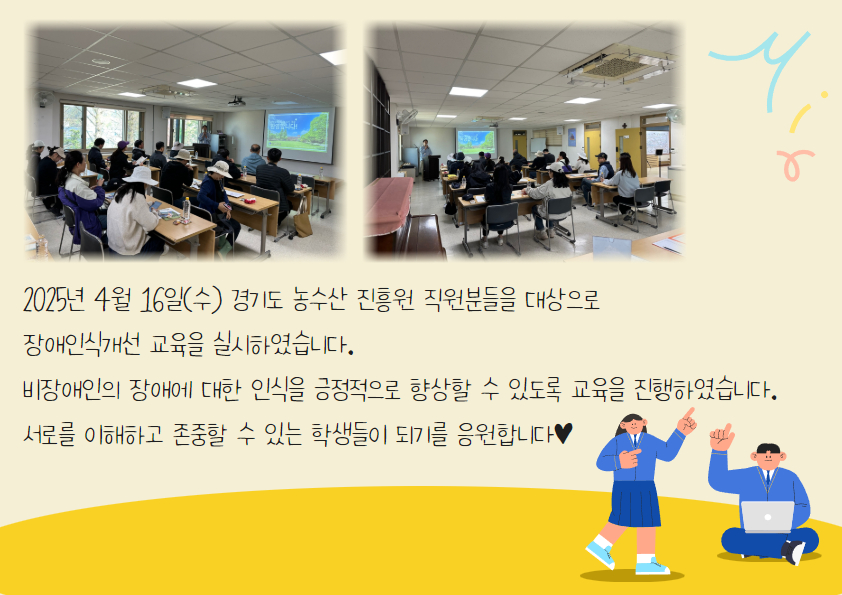 2025년 4월 16일(수) 경기도 농수산 진흥원 직원분들을 대상으로
장애인식개선 교육을 실시하였습니다.
비장애인의 장애에 대한 인식을 긍정적으로 향상할 수 있도록 교육을 진행하였습니다.
서로를 이해하고 존중할 수 있는 학생들이 되기를 응원합니다♥